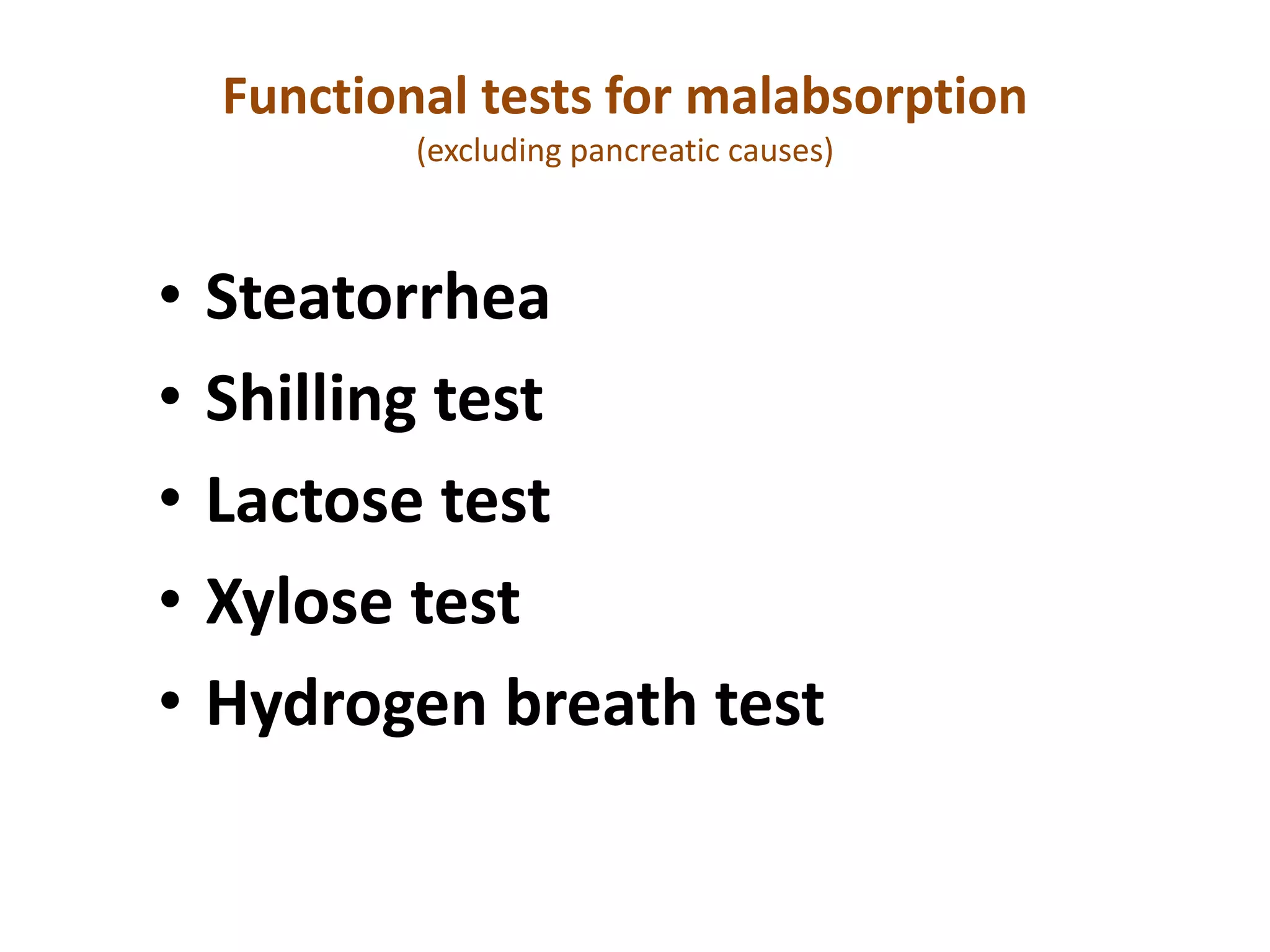 Functional tests for malabsorption
(excluding pancreatic causes)

• Steatorrhea
• Shilling test
• Lactose test
• Xylose test
• Hydrogen breath test